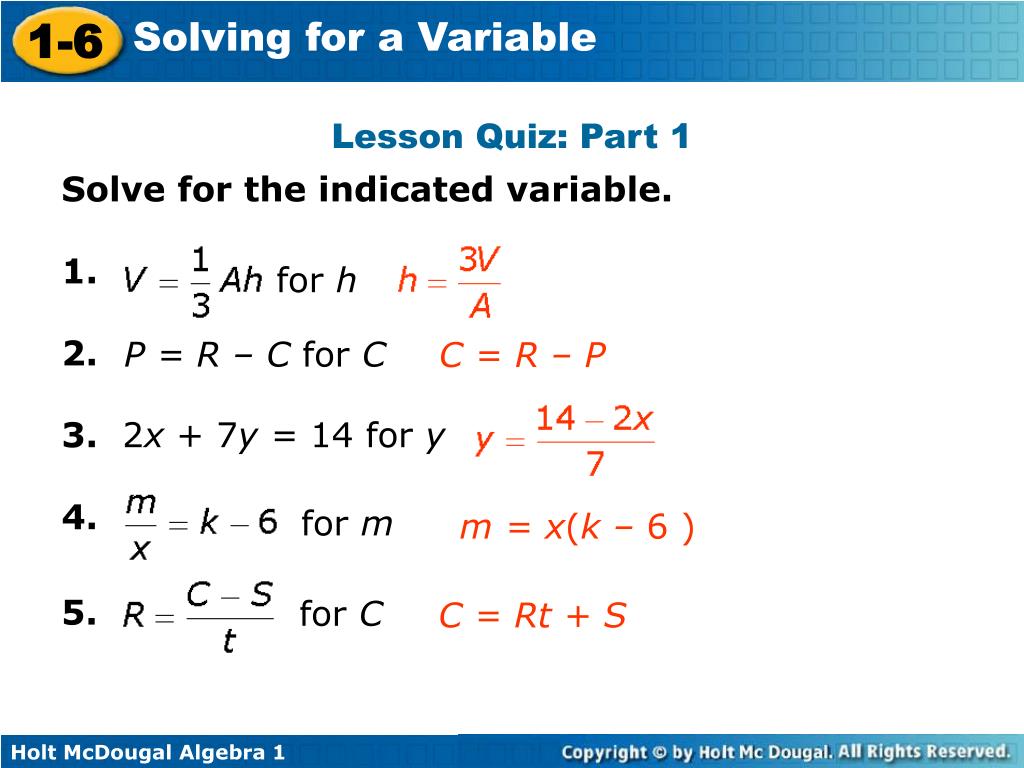 1-6 Solving for a Variable

Lesson Quiz: Part 1

Solve for the indicated variable.

1. $V = \frac{1}{3}Ah$ for $h$ $h = \frac{3V}{A}$

2. $P = R - C$ for $C$ $C = R - P$

3. $2x + 7y = 14$ for $y$ $y = \frac{14 - 2x}{7}$

4. $\frac{m}{x} = k - 6$ for $m$ $m = x(k - 6)$

5. $R = \frac{C - S}{t}$ for $C$ $C = Rt + S$

Holt McDougal Algebra 1

Copyright © by Holt Mc Dougal. All Rights Reserved.